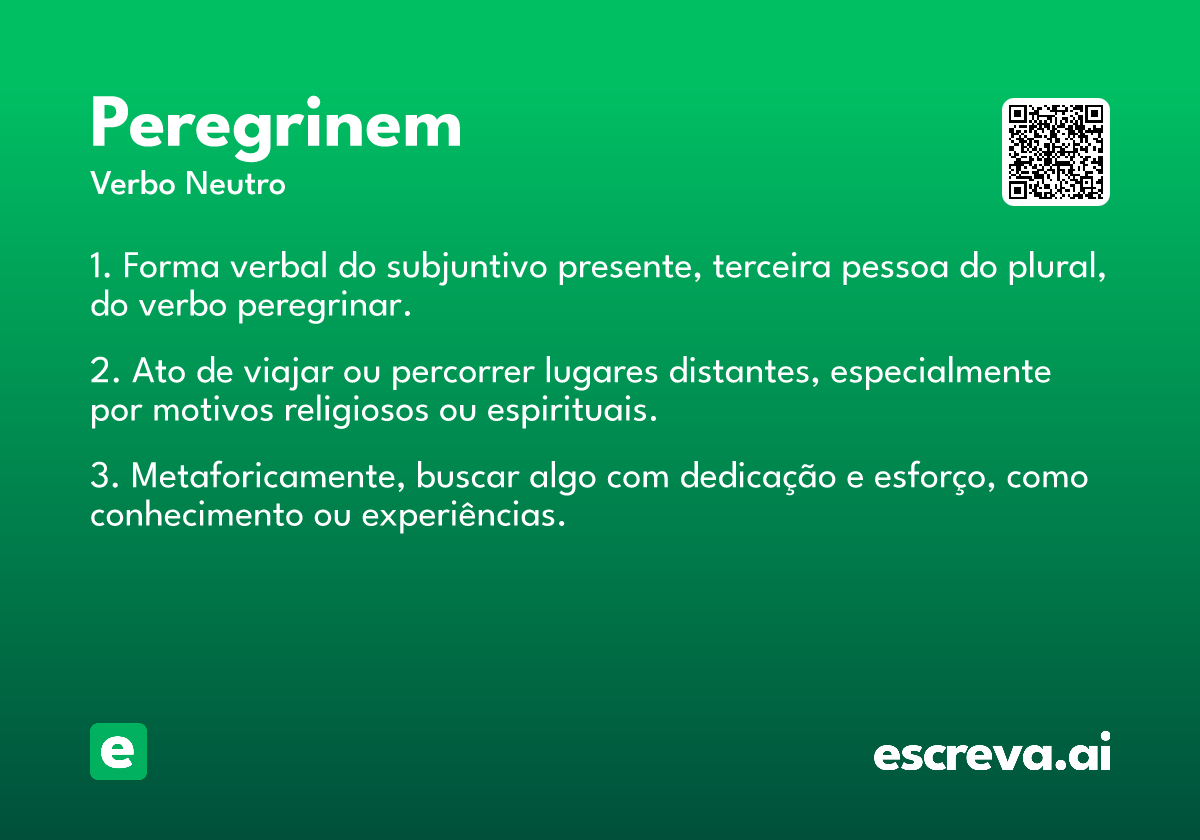 Peregrinem
Verbo Neutro

1. Forma verbal do subjuntivo presente, terceira pessoa do plural, do verbo peregrinar.

2. Ato de viajar ou percorrer lugares distantes, especialmente por motivos religiosos ou espirituais.

3. Metaforicamente, buscar algo com dedicação e esforço, como conhecimento ou experiências.

e

escreva.ai